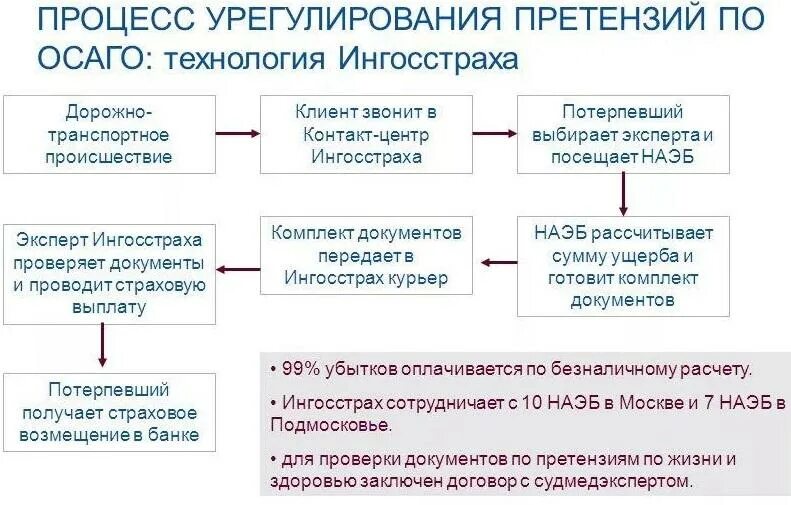 ПРОЦЕСС УРЕГУЛИРОВАНИЯ ПРЕТЕНЗИЙ ПО ОСАГО: технология Ингосстраха

Дорожно-транспортное происшествие

Клиент звонит в Контакт-центр Ингосстраха

Потерпевший выбирает эксперта и посещает НАЭБ

НАЭБ рассчитывает сумму ущерба и готовит комплект документов

Комплект документов передает в Ингосстрах курьер

Эксперт Ингосстраха проверяет документы и проводит страховую выплату

Потерпевший получает страховое возмещение в банке

• 99% убытков оплачивается по безналичному расчету.

• Ингосстрах сотрудничает с 10 НАЭБ в Москве и 7 НАЭБ в Подмосковье.

• для проверки документов по претензиям по жизни и здоровью заключен договор с судмедэкспертом.